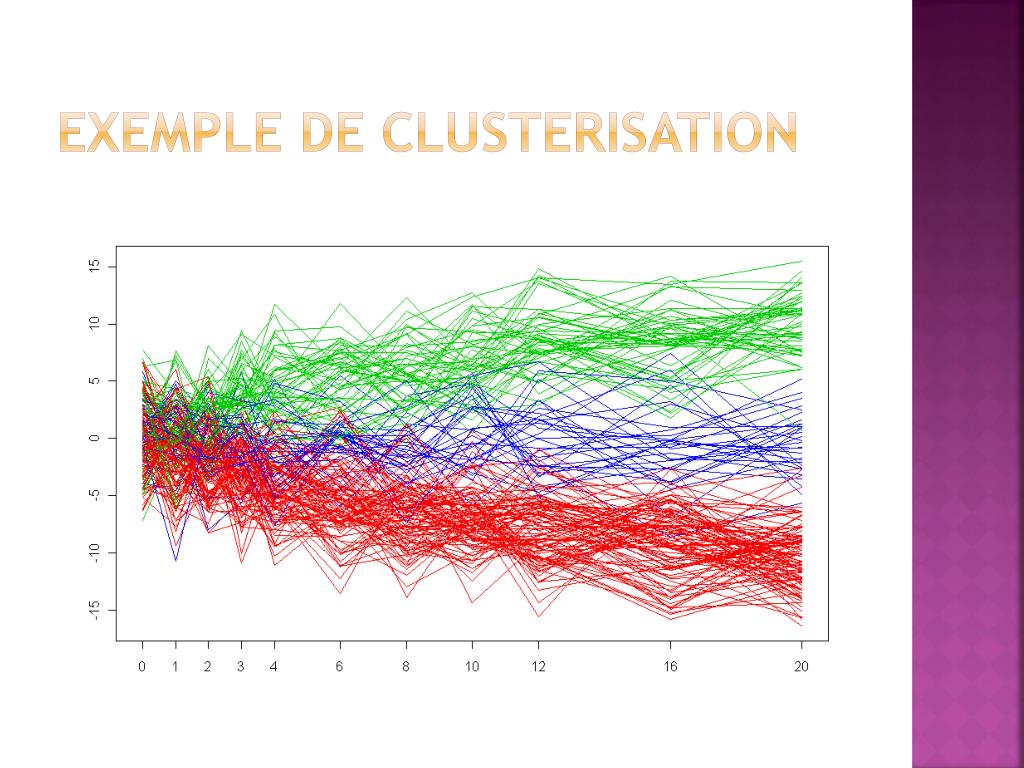 EXEMPLE DE CLUSTERISATION

15
10
5
0
-5
-10
-15

0 1 2 3 4 6 8 10 12 16 20